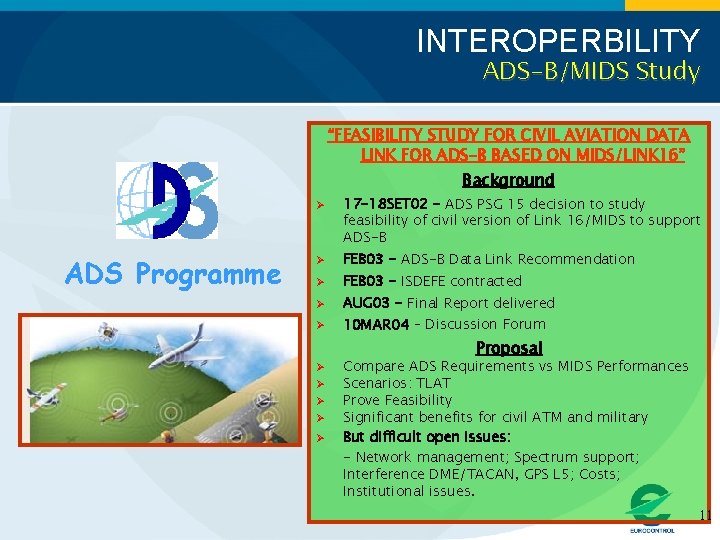 INTEROPERBILITY
ADS-B/MIDS Study

ADS Programme

"FEASIBILITY STUDY FOR CIVIL AVIATION DATA LINK FOR ADS-B BASED ON MIDS/LINK16"

Background

➢ 17-18SET02 - ADS PSG 15 decision to study feasibility of civil version of Link 16/MIDS to support ADS-B
➢ FEB03 - ADS-B Data Link Recommendation
➢ FEB03 - ISDEFE contracted
➢ AUG03 - Final Report delivered
➢ 10MAR04 - Discussion Forum

Proposal

➢ Compare ADS Requirements vs MIDS Performances
➢ Scenarios: TLAT
➢ Prove Feasibility
➢ Significant benefits for civil ATM and military
➢ But difficult open issues:
- Network management; Spectrum support; Interference DME/TACAN, GPS L5; Costs; Institutional issues.

EUROCONTROL

11